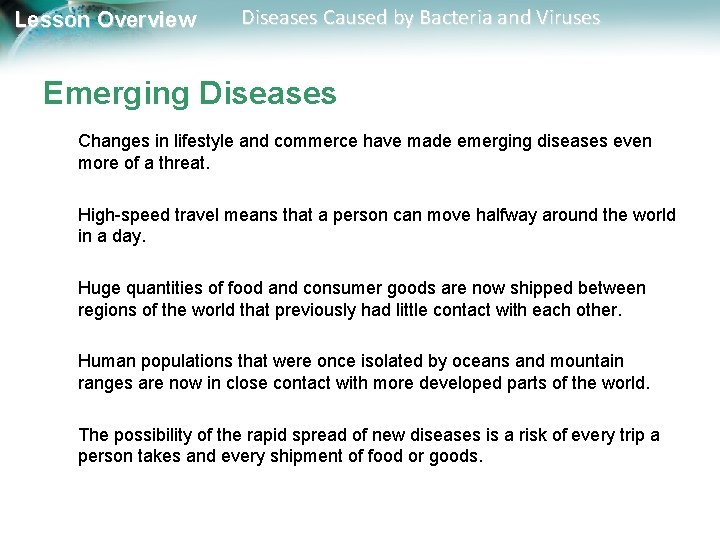 Lesson Overview Diseases Caused by Bacteria and Viruses

Emerging Diseases

Changes in lifestyle and commerce have made emerging diseases even more of a threat.

High-speed travel means that a person can move halfway around the world in a day.

Huge quantities of food and consumer goods are now shipped between regions of the world that previously had little contact with each other.

Human populations that were once isolated by oceans and mountain ranges are now in close contact with more developed parts of the world.

The possibility of the rapid spread of new diseases is a risk of every trip a person takes and every shipment of food or goods.